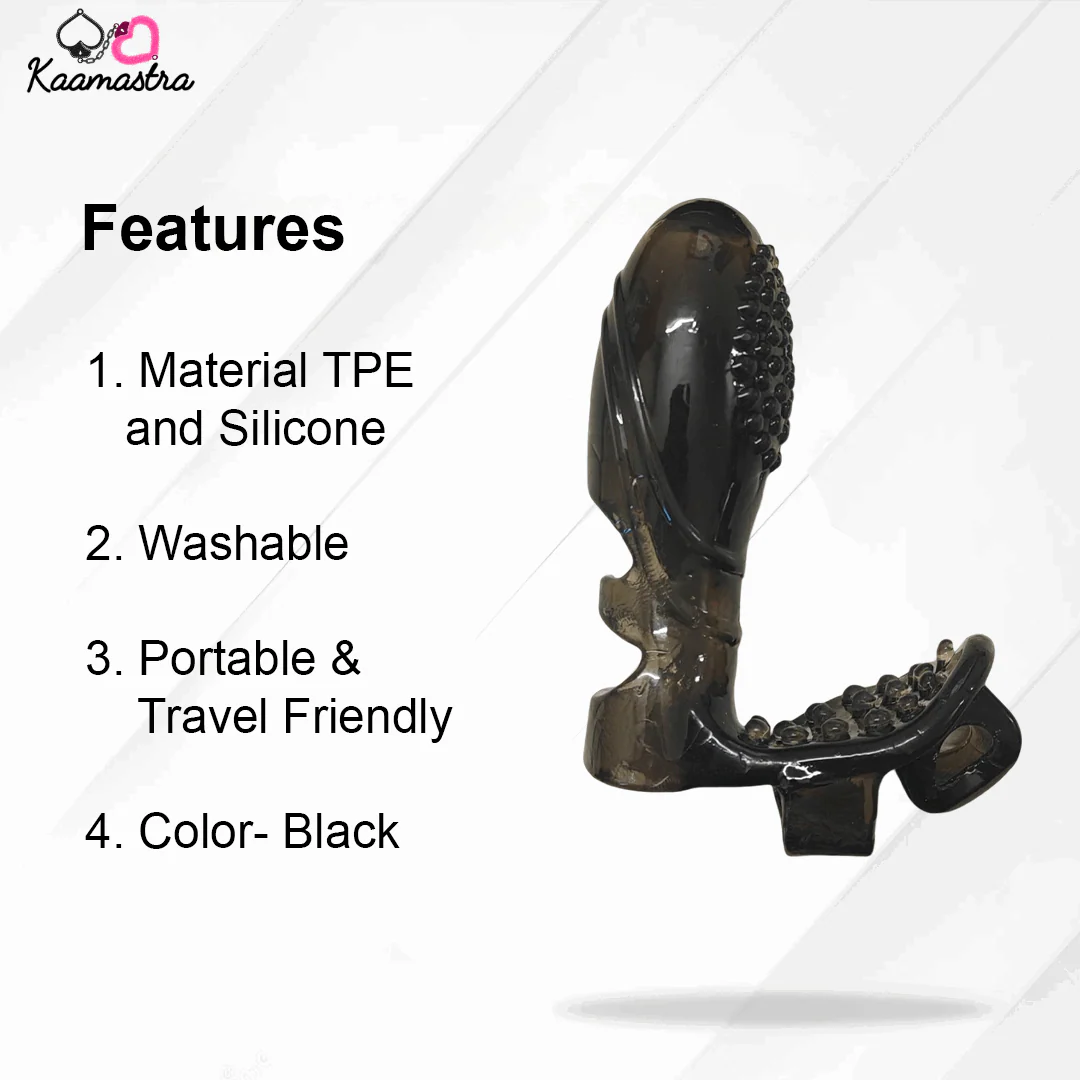 Kaamastra

Features

1. Material TPE and Silicone

2. Washable

3. Portable & Travel Friendly

4. Color- Black